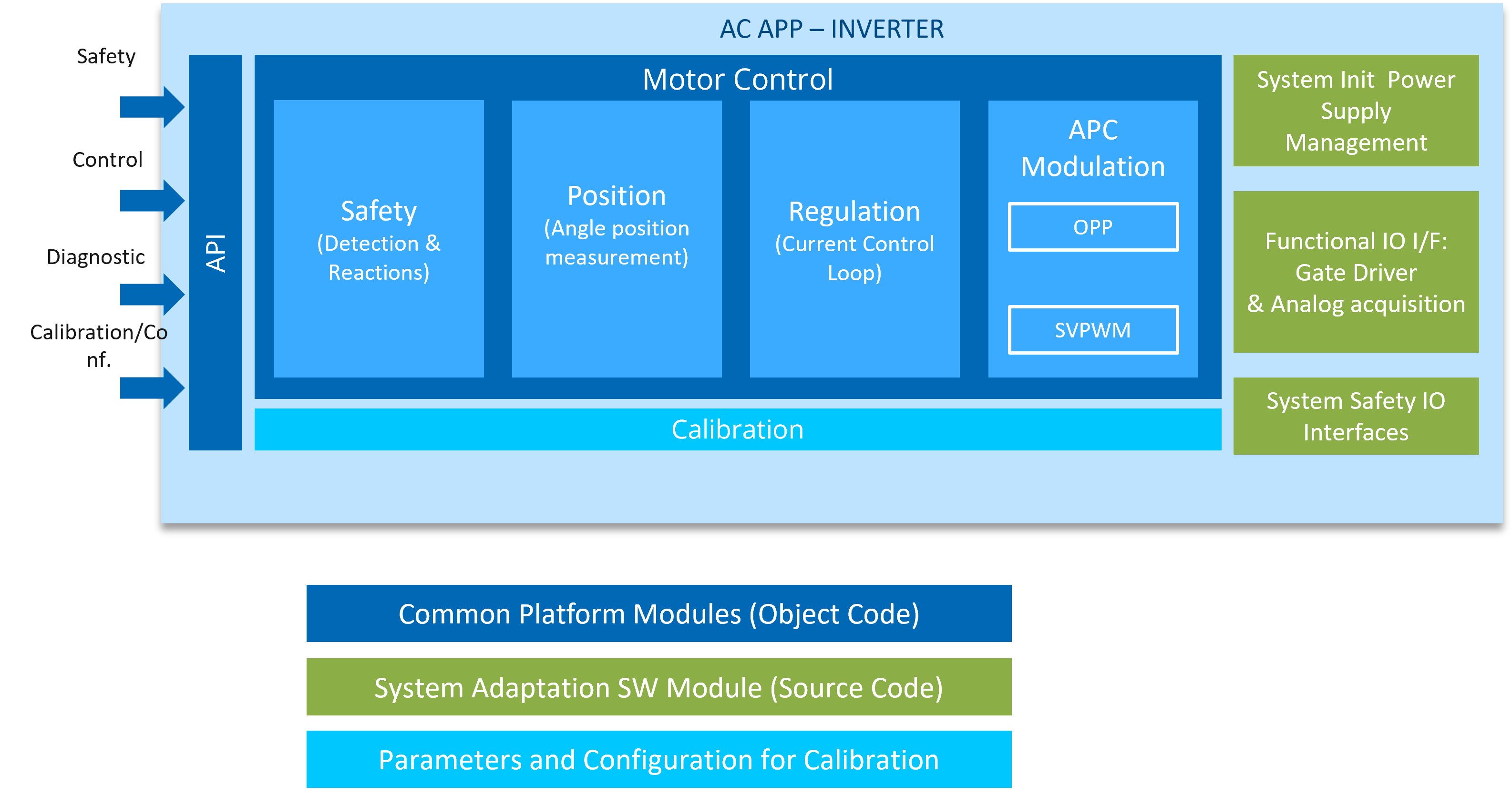 AC APP – INVERTER

Safety

Control

Diagnostic

Calibration/Conf.

API

Motor Control

Safety
(Detection & Reactions)

Position
(Angle position measurement)

Regulation
(Current Control Loop)

APC Modulation

OPP

SVPWM

Calibration

System Init Power Supply Management

Functional IO I/F: Gate Driver & Analog acquisition

System Safety IO Interfaces

Common Platform Modules (Object Code)

System Adaptation SW Module (Source Code)

Parameters and Configuration for Calibration